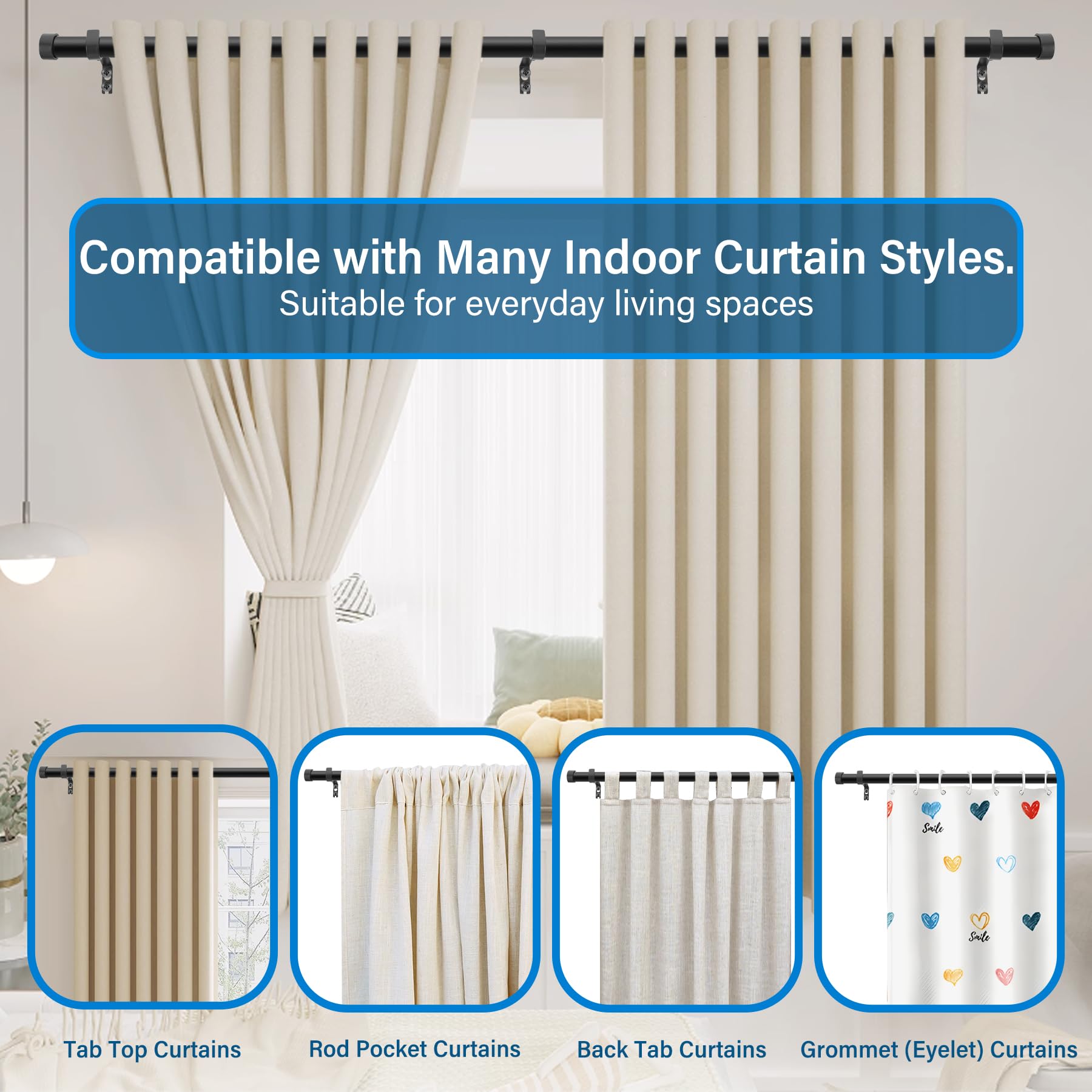 Compatible with Many Indoor Curtain Styles.
Suitable for everyday living spaces

Smile

Smile

Tab Top Curtains

Rod Pocket Curtains

Back Tab Curtains

Grommet (Eyelet) Curtains